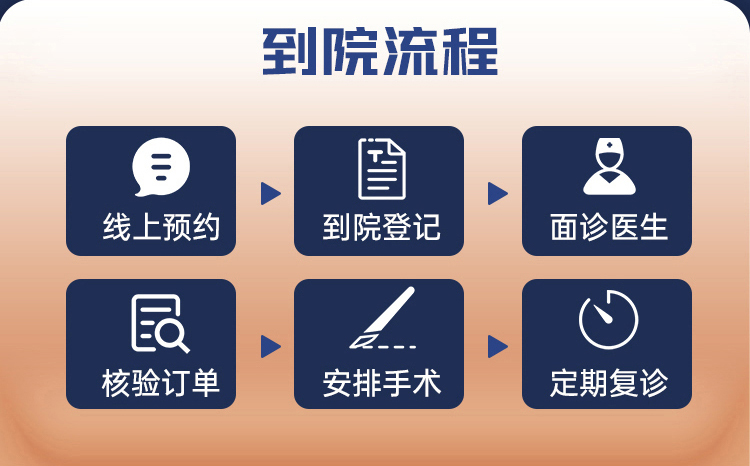 到院流程

线上预约

到院登记

面诊医生

核验订单

安排手术

定期复诊